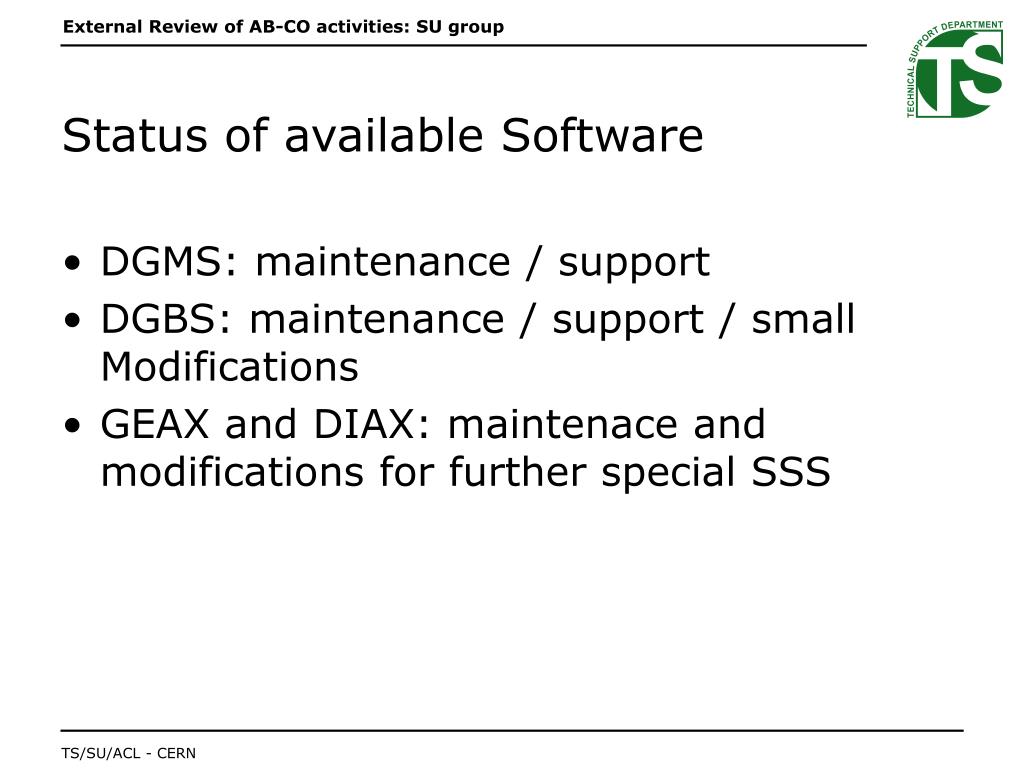 External Review of AB-CO activities: SU group

TECHNICAL SUPPORT DEPARTMENT
TS

Status of available Software

• DGMS: maintenance / support
• DGBS: maintenance / support / small Modifications
• GEAX and DIAX: maintenace and modifications for further special SSS

TS/SU/ACL - CERN